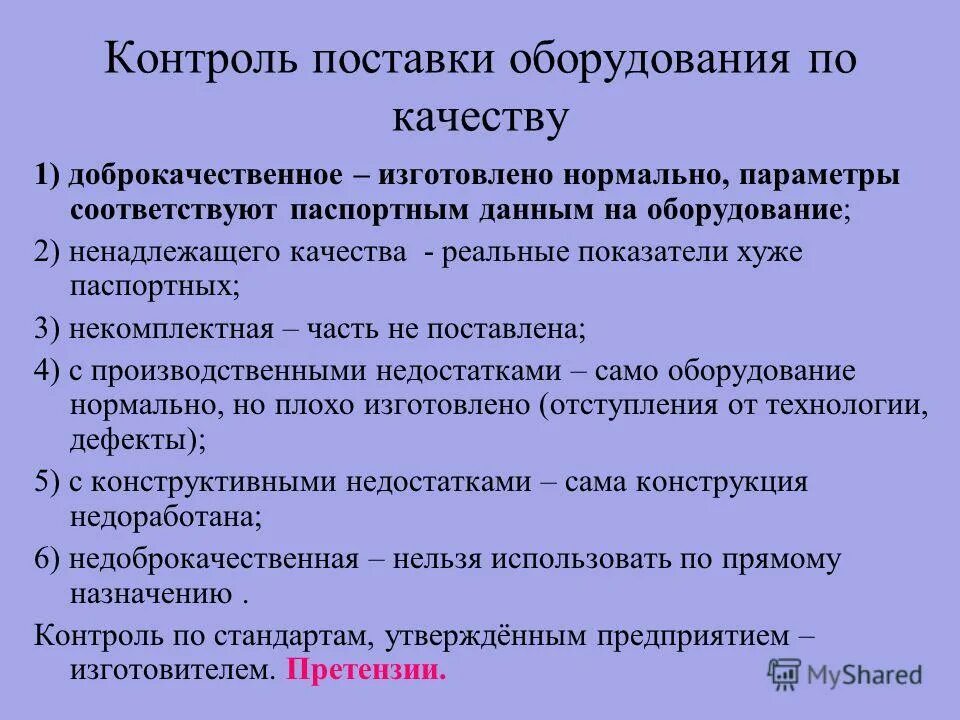 Контроль поставки оборудования по качеству

1) доброкачественное – изготовлено нормально, параметры соответствуют паспортным данным на оборудование;

2) ненадлежащего качества - реальные показатели хуже паспортных;

3) некомплектная – часть не поставлена;

4) с производственными недостатками – само оборудование нормально, но плохо изготовлено (отступления от технологии, дефекты);

5) с конструктивными недостатками – сама конструкция недоработана;

6) недоброкачественная – нельзя использовать по прямому назначению .

Контроль по стандартам, утверждённым предприятием – изготовителем. Претензии.

MyShared